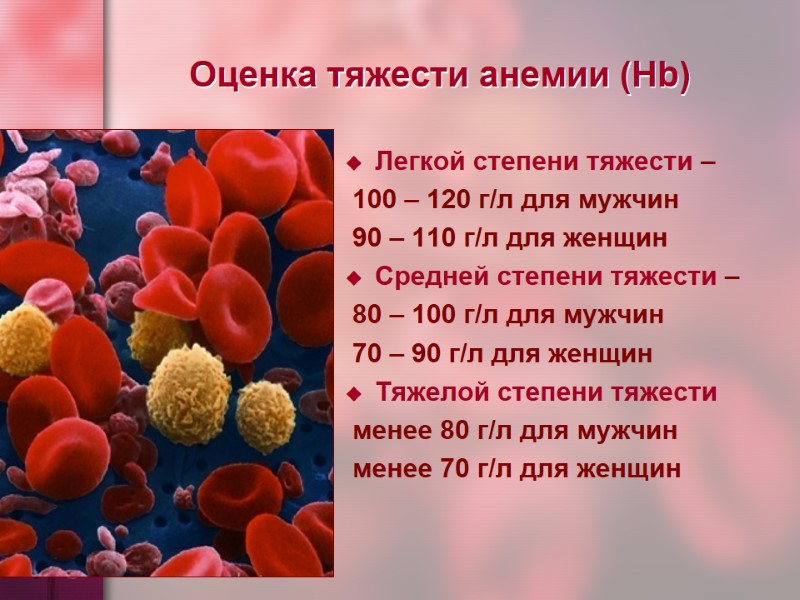 Оценка тяжести анемии (Hb)

◆ Легкой степени тяжести –
100 – 120 г/л для мужчин
90 – 110 г/л для женщин

◆ Средней степени тяжести –
80 – 100 г/л для мужчин
70 – 90 г/л для женщин

◆ Тяжелой степени тяжести
менее 80 г/л для мужчин
менее 70 г/л для женщин